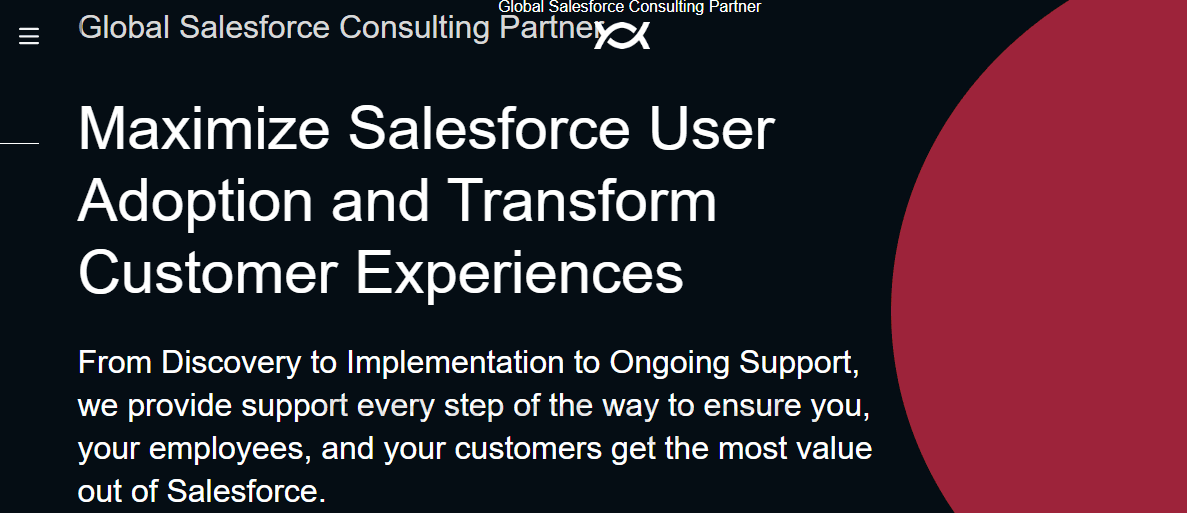 Global Salesforce Consulting Partner

Global Salesforce Consulting Partner

Maximize Salesforce User Adoption and Transform Customer Experiences

From Discovery to Implementation to Ongoing Support, we provide support every step of the way to ensure you, your employees, and your customers get the most value out of Salesforce.